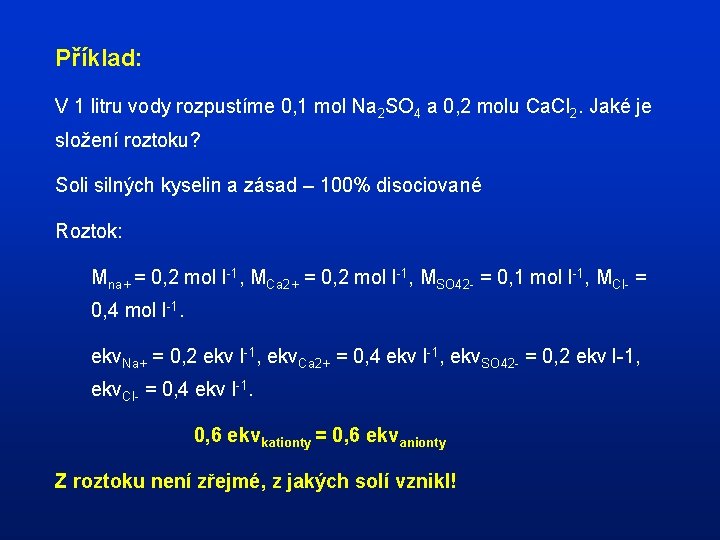 Příklad:

V 1 litru vody rozpustíme 0,1 mol $Na_2SO_4$ a 0,2 molu $CaCl_2$. Jaké je složení roztoku?

Soli silných kyselin a zásad – 100% disociované

Roztok:

$M_{na+}$ = 0,2 mol $l^{-1}$, $M_{Ca2+}$ = 0,2 mol $l^{-1}$, $M_{SO42-}$ = 0,1 mol $l^{-1}$, $M_{Cl-}$ = 0,4 mol $l^{-1}$.

$ekv_{Na+}$ = 0,2 ekv $l^{-1}$, $ekv_{Ca2+}$ = 0,4 ekv $l^{-1}$, $ekv_{SO42-}$ = 0,2 ekv l-1, $ekv_{Cl-}$ = 0,4 ekv $l^{-1}$.

0,6 $ekv_{kationty}$ = 0,6 $ekv_{anionty}$

Z roztoku není zřejmé, z jakých solí vznikl!